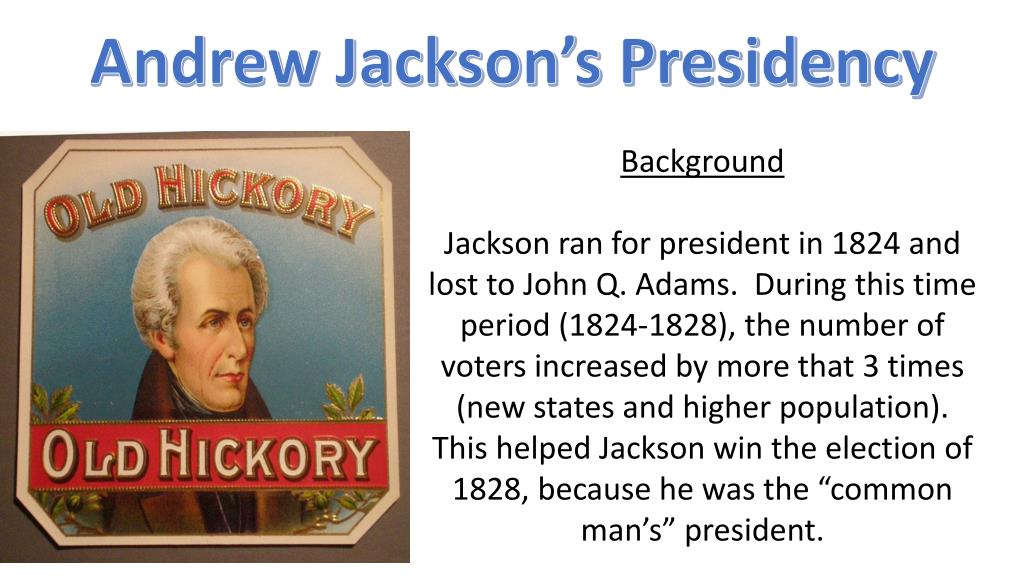 Andrew Jackson's Presidency

OLD HICKORY

OLD HICKORY

Background

Jackson ran for president in 1824 and lost to John Q. Adams. During this time period (1824-1828), the number of voters increased by more that 3 times (new states and higher population). This helped Jackson win the election of 1828, because he was the "common man's" president.